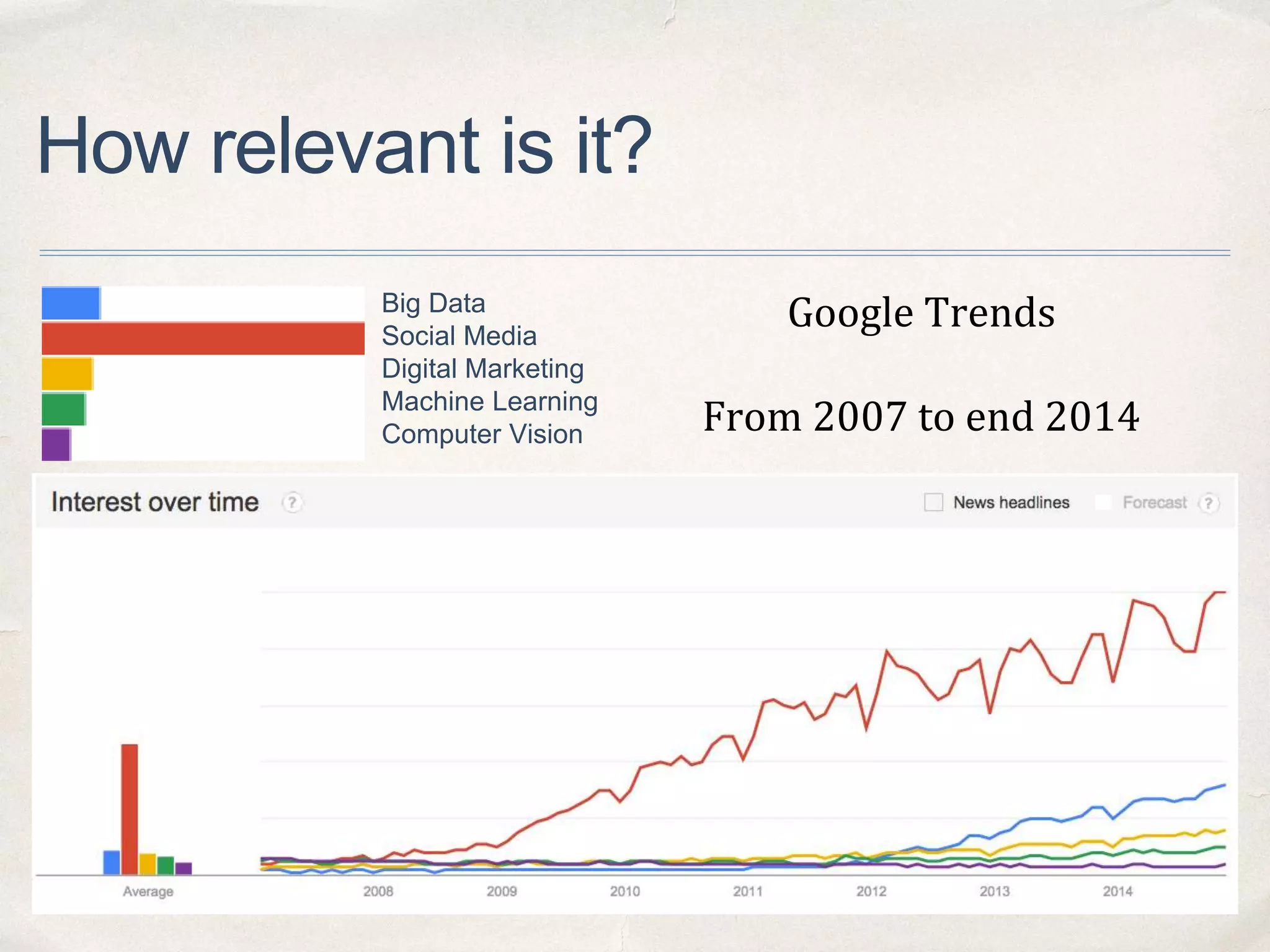 How relevant is it?

Big Data
Social Media
Digital Marketing
Machine Learning
Computer Vision

Google Trends

From 2007 to end 2014

Interest over time ?

News headlines Forecast ?

Average 2008 2009 2010 2011 2012 2013 2014